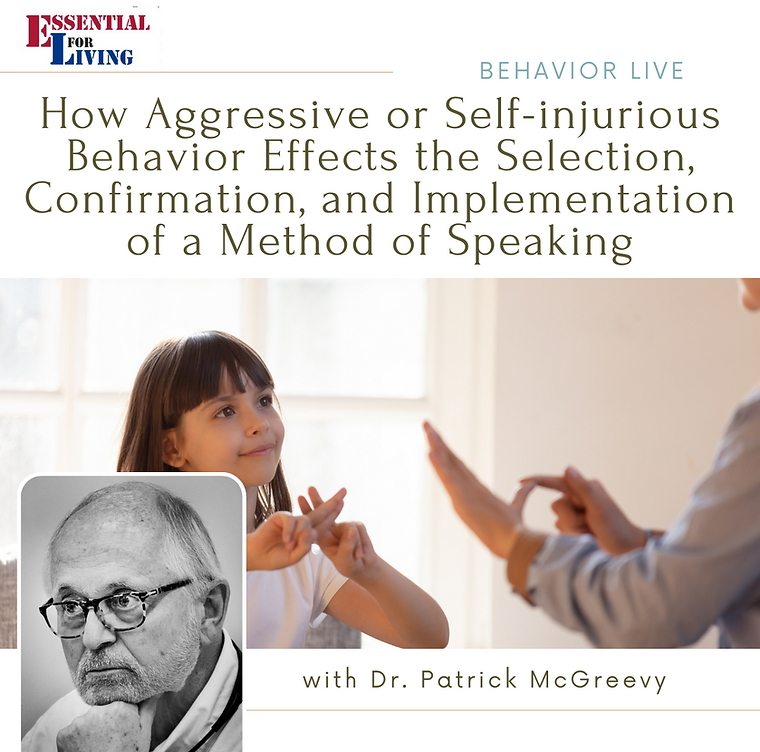 ESSENTIAL FOR LIVING

BEHAVIOR LIVE

How Aggressive or Self-injurious Behavior Effects the Selection, Confirmation, and Implementation of a Method of Speaking

with Dr. Patrick McGreevy